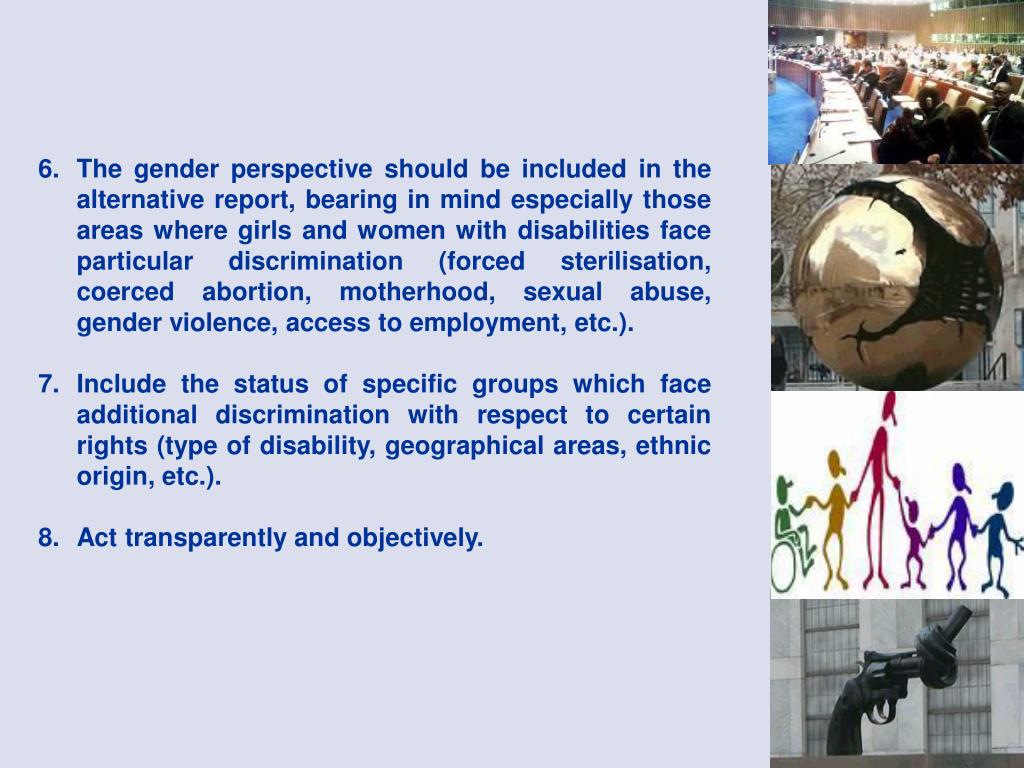 6. The gender perspective should be included in the alternative report, bearing in mind especially those areas where girls and women with disabilities face particular discrimination (forced sterilisation, coerced abortion, motherhood, sexual abuse, gender violence, access to employment, etc.).

7. Include the status of specific groups which face additional discrimination with respect to certain rights (type of disability, geographical areas, ethnic origin, etc.).

8. Act transparently and objectively.